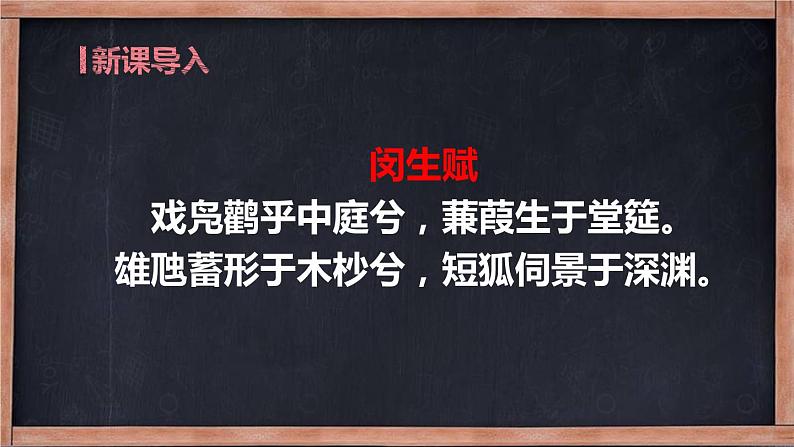 新课导入

闵生赋

戏凫鹳乎中庭兮，蒹葭生于堂筵。
雄虺蓄形于木杪兮，短狐伺景于深渊。